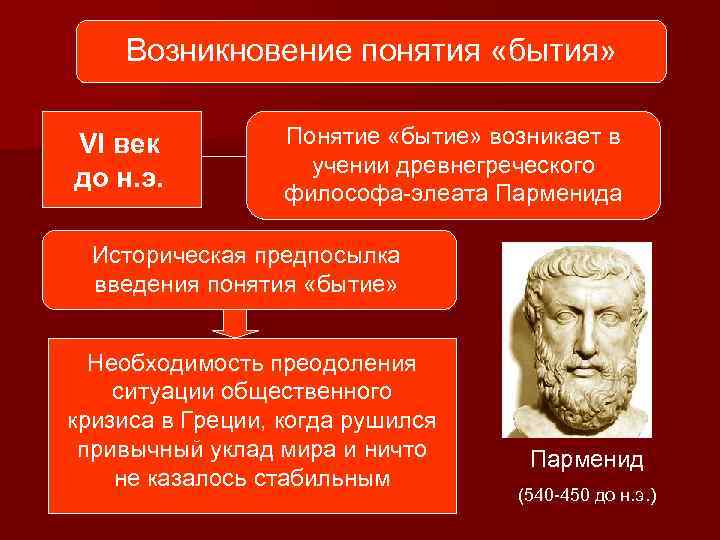 Возникновение понятия «бытия»

VI век до н.э.

Понятие «бытие» возникает в учении древнегреческого философа-элеата Парменида

Историческая предпосылка введения понятия «бытие»

Необходимость преодоления ситуации общественного кризиса в Греции, когда рушился привычный уклад мира и ничто не казалось стабильным

Парменид

(540-450 до н.э.)